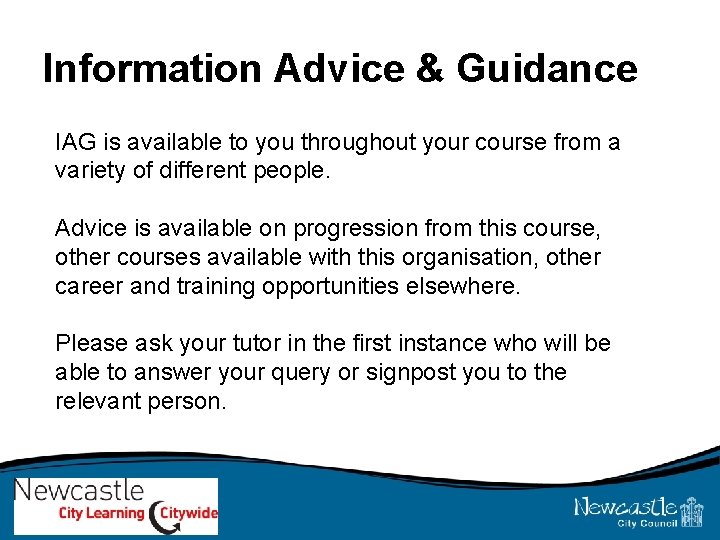 Information Advice & Guidance

IAG is available to you throughout your course from a variety of different people.

Advice is available on progression from this course, other courses available with this organisation, other career and training opportunities elsewhere.

Please ask your tutor in the first instance who will be able to answer your query or signpost you to the relevant person.

Newcastle
City Learning Citywide

Newcastle
City Council